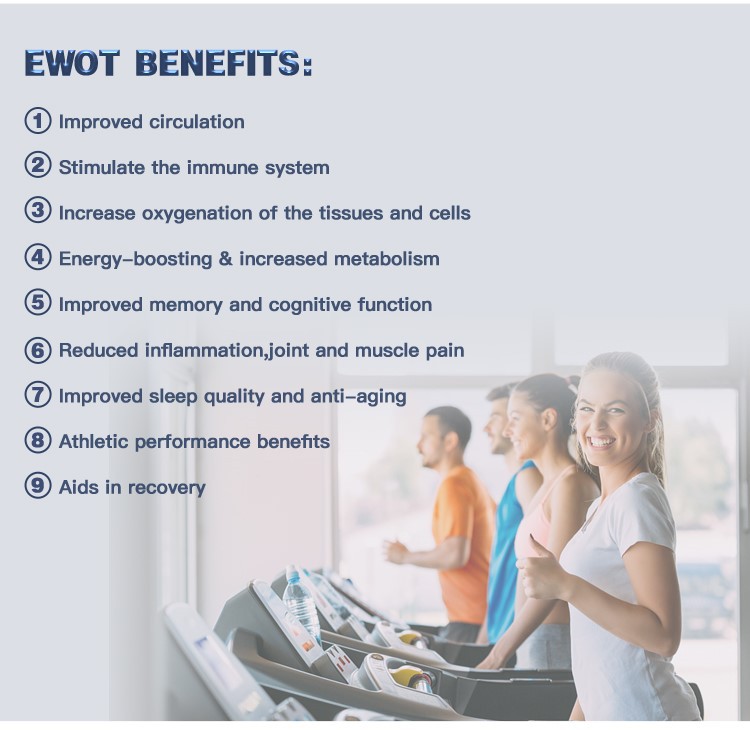 EWOT BENEFITS:

① Improved circulation

② Stimulate the immune system

③ Increase oxygenation of the tissues and cells

④ Energy-boosting & increased metabolism

⑤ Improved memory and cognitive function

⑥ Reduced inflammation,joint and muscle pain

⑦ Improved sleep quality and anti-aging

⑧ Athletic performance benefits

⑨ Aids in recovery